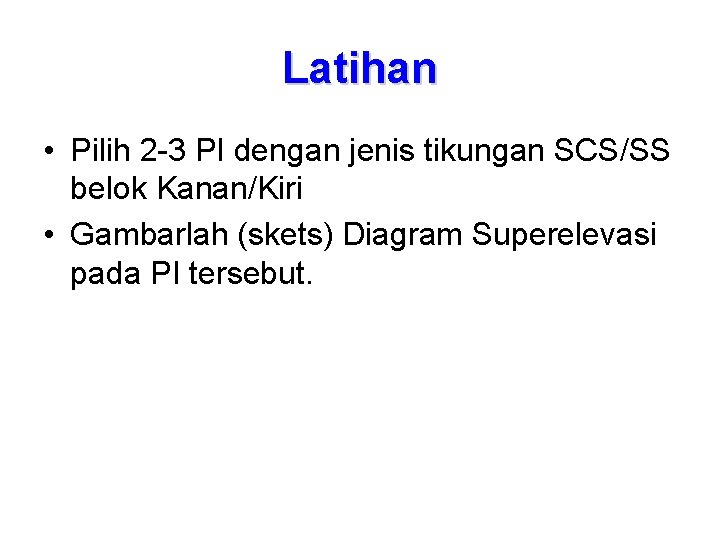 Latihan

• Pilih 2-3 PI dengan jenis tikungan SCS/SS belok Kanan/Kiri
• Gambarlah (skets) Diagram Superelevasi pada PI tersebut.